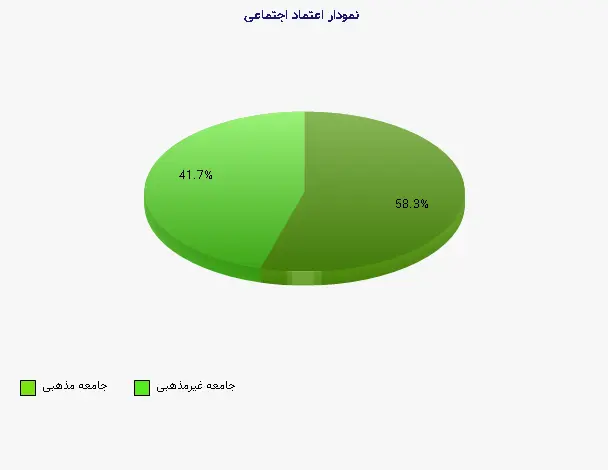 نمودار اعتماد اجتماعی

41.7%

58.3%

جامعه مذهبی

جامعه غیرمذهبی